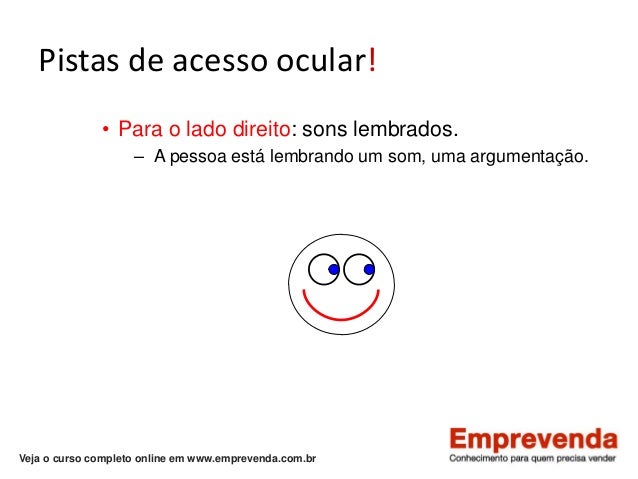 Pistas de acesso ocular!

• Para o lado direito: sons lembrados.
– A pessoa está lembrando um som, uma argumentação.

Veja o curso completo online em www.emprevenda.com.br

Emprevenda
Conhecimento para quem precisa vender